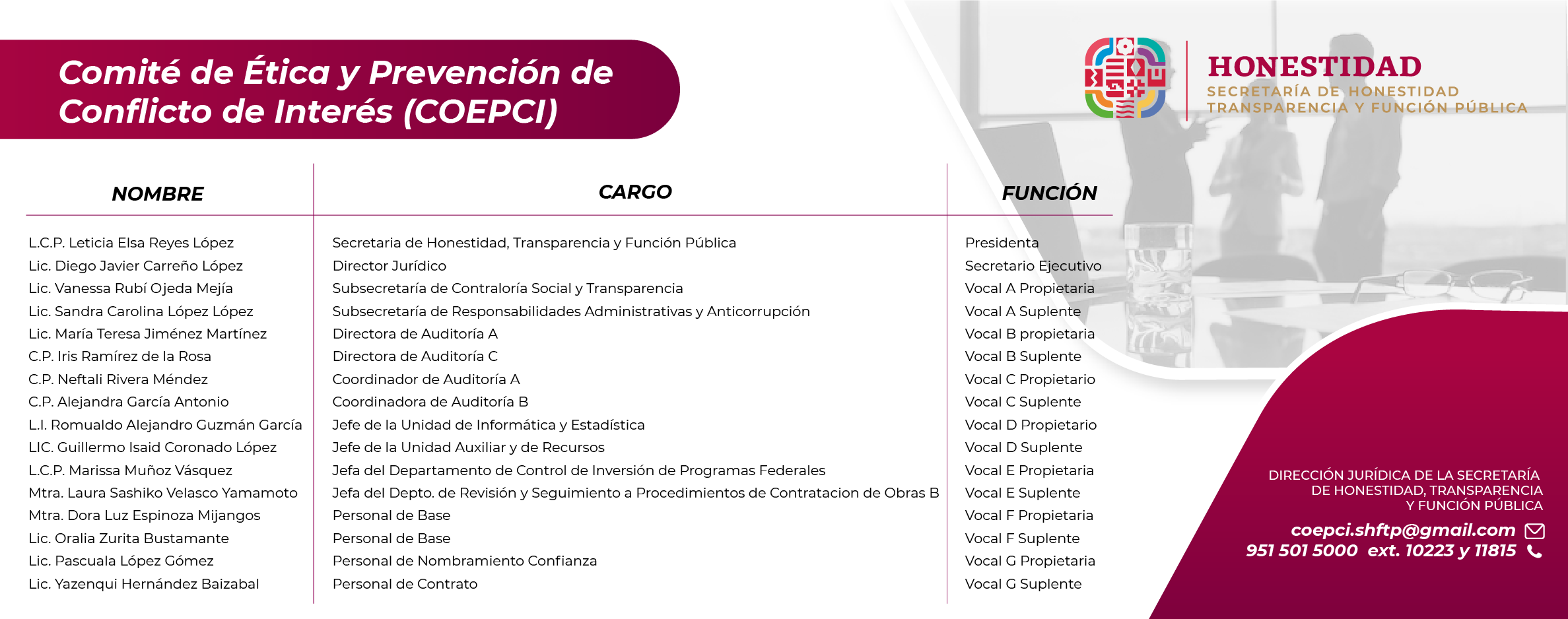 Comité de Ética y Prevención de Conflicto de Interés (COEPCI)

HONESTIDAD
SECRETARÍA DE HONESTIDAD
TRANSPARENCIA Y FUNCIÓN PÚBLICA

| NOMBRE | CARGO | FUNCIÓN |
|---|---|---|
| L.C.P. Leticia Elsa Reyes López | Secretaria de Honestidad, Transparencia y Función Pública | Presidenta |
| Lic. Diego Javier Carreño López | Director Jurídico | Secretario Ejecutivo |
| Lic. Vanessa Rubí Ojeda Mejía | Subsecretaría de Contraloría Social y Transparencia | Vocal A Propietaria |
| Lic. Sandra Carolina López López | Subsecretaría de Responsabilidades Administrativas y Anticorrupción | Vocal A Suplente |
| Lic. María Teresa Jiménez Martínez | Directora de Auditoría A | Vocal B propietaria |
| C.P. Iris Ramírez de la Rosa | Directora de Auditoría C | Vocal B Suplente |
| C.P. Neftali Rivera Méndez | Coordinador de Auditoría A | Vocal C Propietario |
| C.P. Alejandra García Antonio | Coordinadora de Auditoría B | Vocal C Suplente |
| L.I. Romualdo Alejandro Guzmán García | Jefe de la Unidad de Informática y Estadística | Vocal D Propietario |
| LIC. Guillermo Isaid Coronado López | Jefe de la Unidad Auxiliar y de Recursos | Vocal D Suplente |
| L.C.P. Marissa Muñoz Vásquez | Jefa del Departamento de Control de Inversión de Programas Federales | Vocal E Propietaria |
| Mtra. Laura Sashiko Velasco Yamamoto | Jefa del Depto. de Revisión y Seguimiento a Procedimientos de Contratacion de Obras B | Vocal E Suplente |
| Mtra. Dora Luz Espinoza Mijangos | Personal de Base | Vocal F Propietaria |
| Lic. Oralia Zurita Bustamante | Personal de Base | Vocal F Suplente |
| Lic. Pascuala López Gómez | Personal de Nombramiento Confianza | Vocal G Propietaria |
| Lic. Yazenqui Hernández Baizabal | Personal de Contrato | Vocal G Suplente |

DIRECCIÓN JURÍDICA DE LA SECRETARÍA DE HONESTIDAD, TRANSPARENCIA Y FUNCIÓN PÚBLICA
coepci.shftp@gmail.com
951 501 5000 ext. 10223 y 11815